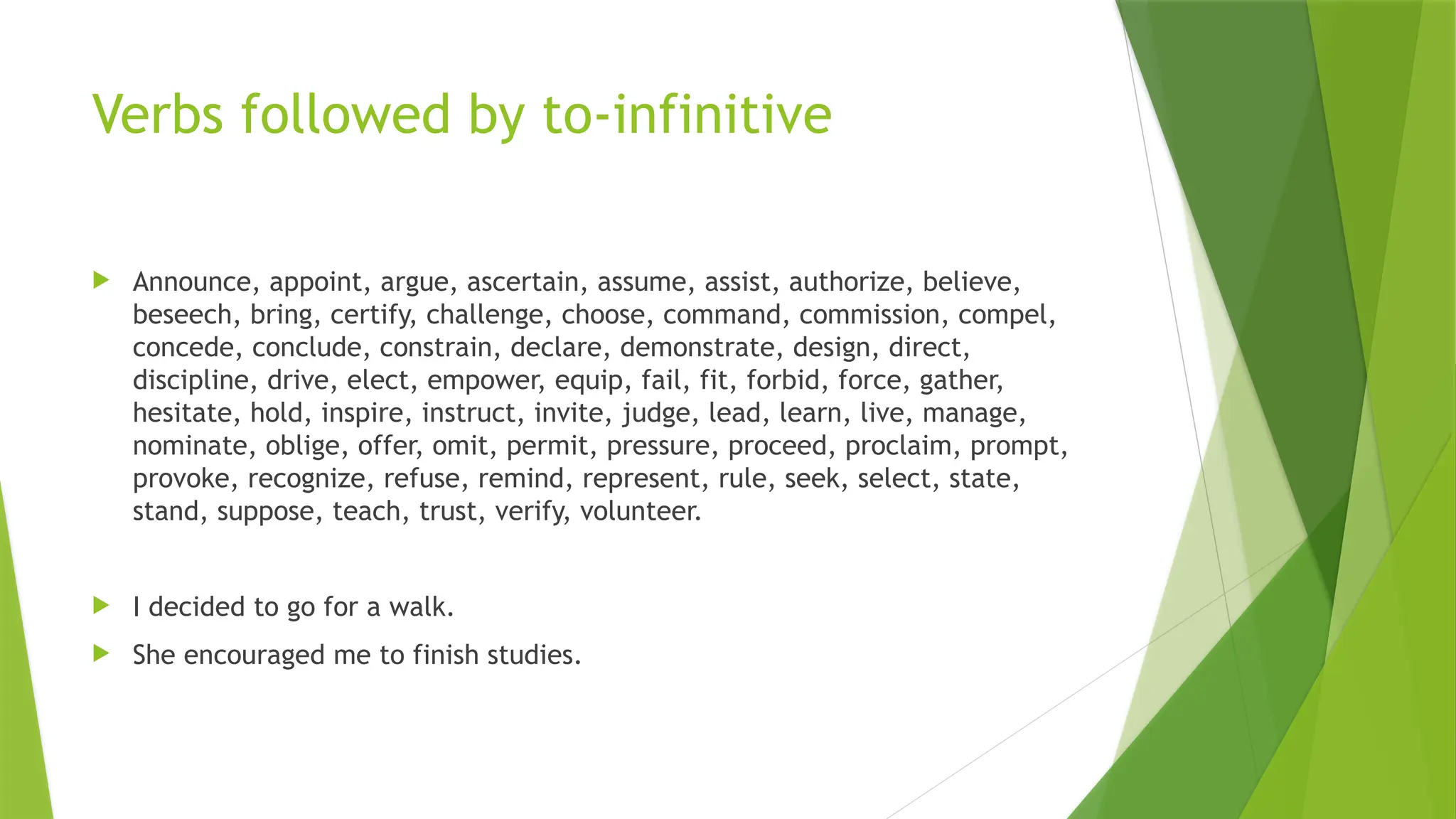 Verbs followed by to-infinitive

Announce, appoint, argue, ascertain, assume, assist, authorize, believe, beseech, bring, certify, challenge, choose, command, commission, compel, concede, conclude, constrain, declare, demonstrate, design, direct, discipline, drive, elect, empower, equip, fail, fit, forbid, force, gather, hesitate, hold, inspire, instruct, invite, judge, lead, learn, live, manage, nominate, oblige, offer, omit, permit, pressure, proceed, proclaim, prompt, provoke, recognize, refuse, remind, represent, rule, seek, select, state, stand, suppose, teach, trust, verify, volunteer.

I decided to go for a walk.

She encouraged me to finish studies.